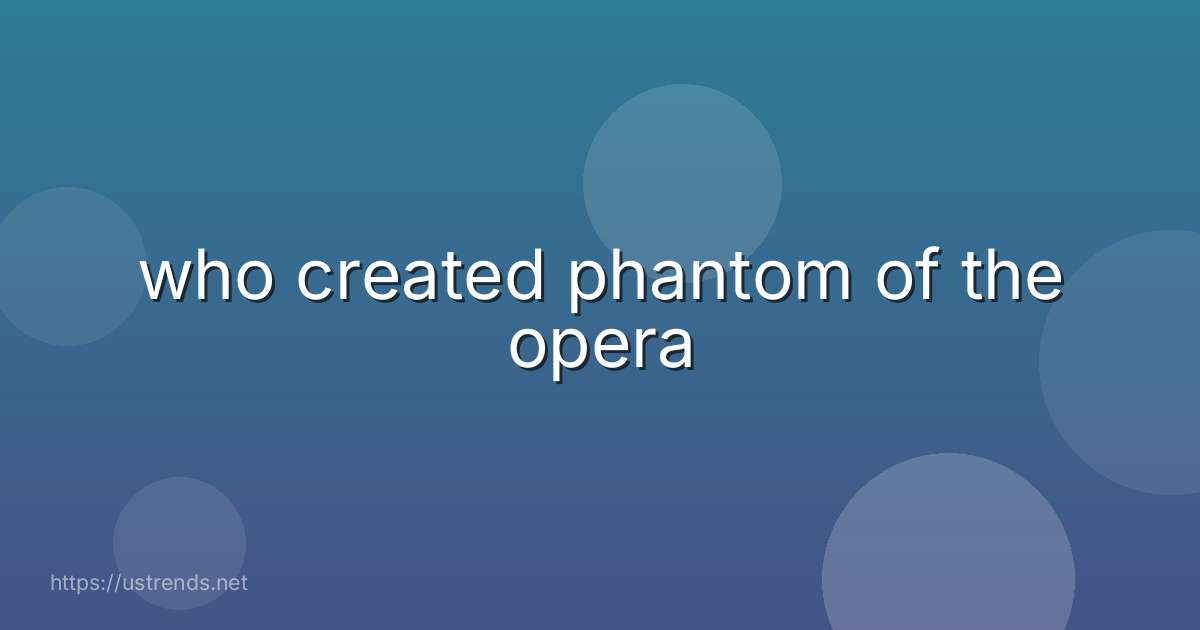 who created phantom of the opera

https://ustrends.net